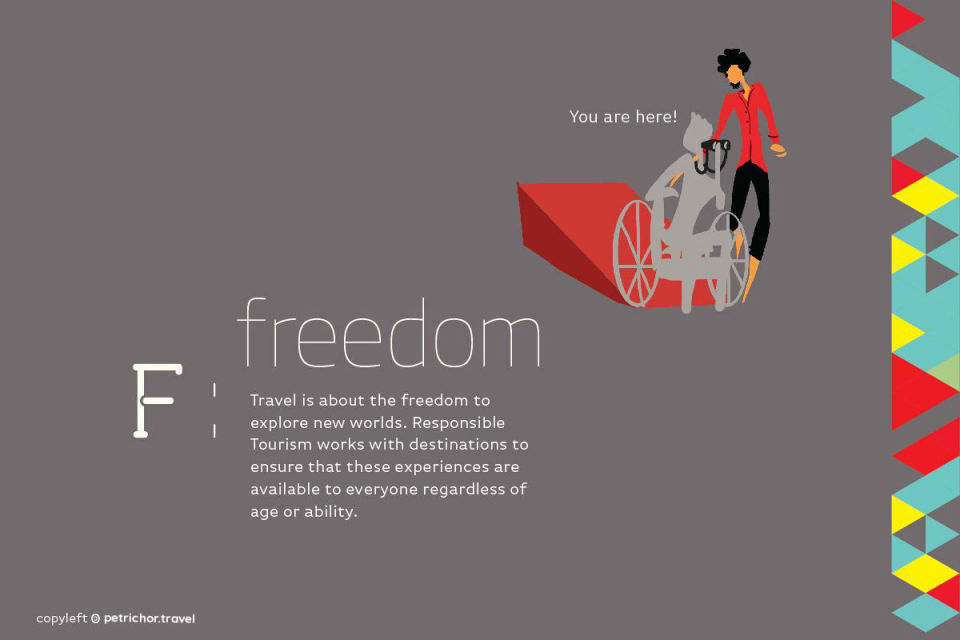 You are here!

F

freedom

Travel is about the freedom to explore new worlds. Responsible Tourism works with destinations to ensure that these experiences are available to everyone regardless of age or ability.

copyleft © petrichor.travel